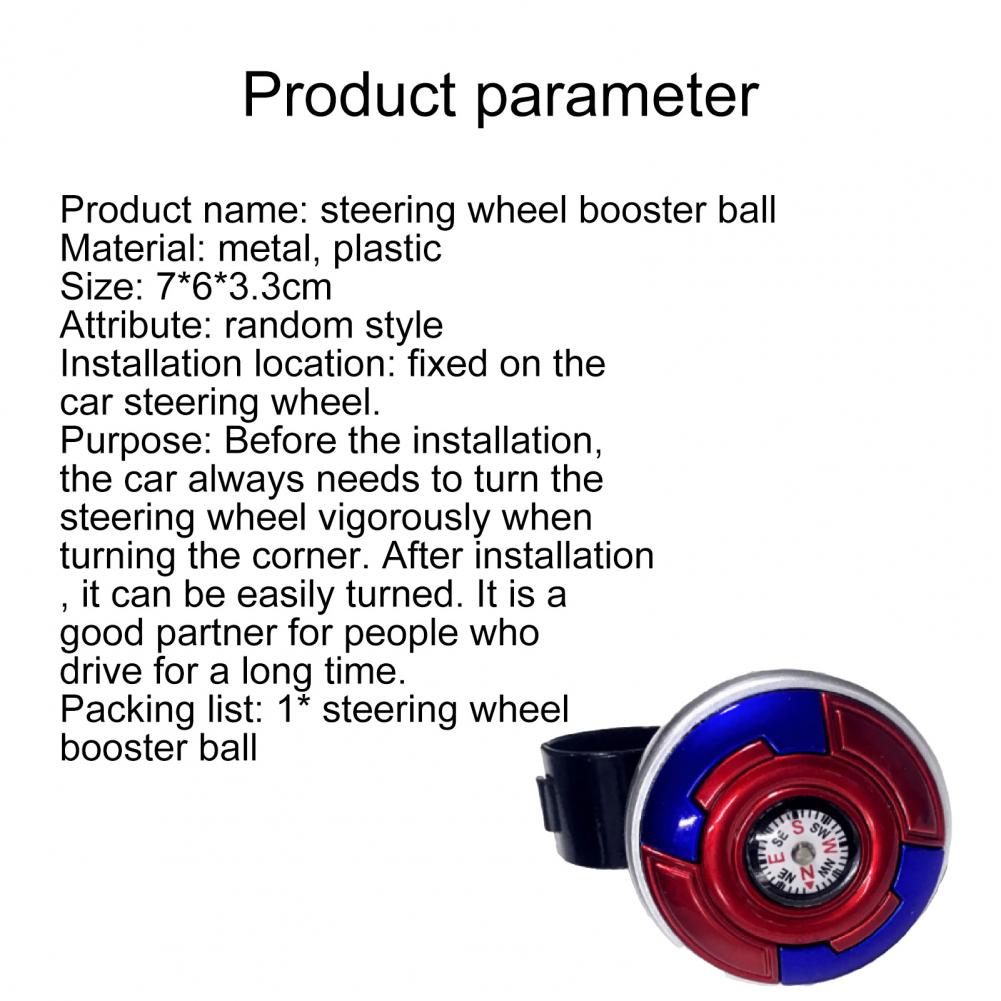 Product parameter

Product name: steering wheel booster ball
Material: metal, plastic
Size: 7*6*3.3cm
Attribute: random style
Installation location: fixed on the car steering wheel.
Purpose: Before the installation, the car always needs to turn the steering wheel vigorously when turning the corner. After installation , it can be easily turned. It is a good partner for people who drive for a long time.
Packing list: 1* steering wheel booster ball

S SW W NW N NE E SE